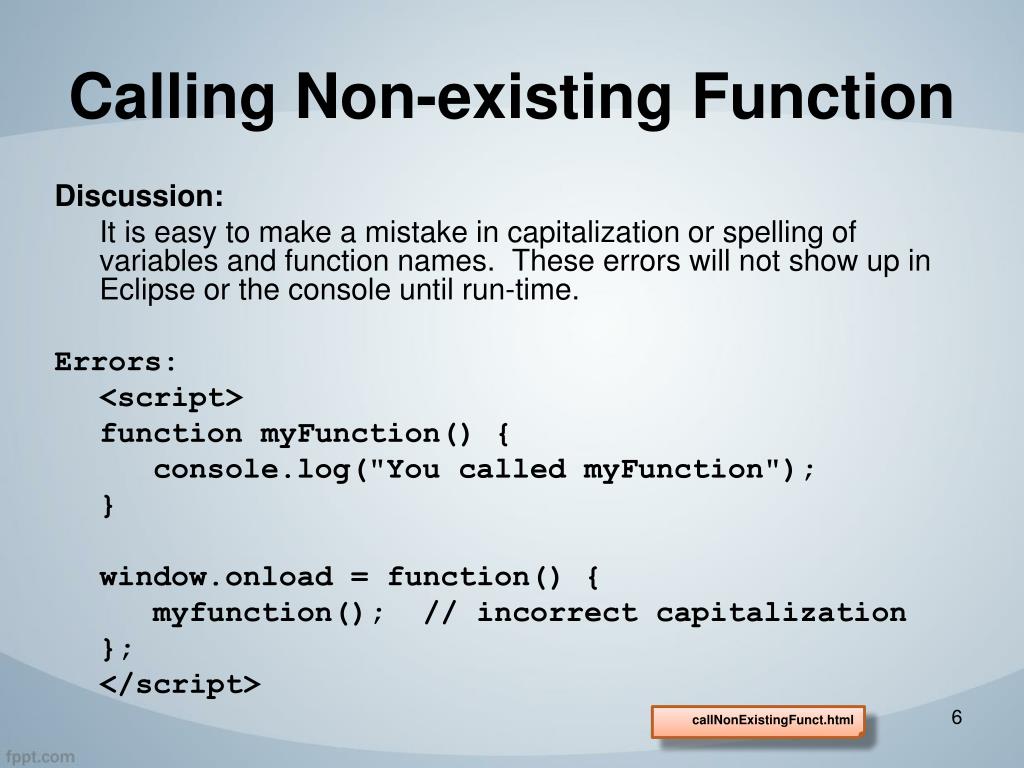 Calling Non-existing Function

Discussion:

It is easy to make a mistake in capitalization or spelling of variables and function names. These errors will not show up in Eclipse or the console until run-time.

Errors:
<script>
function myFunction() {
console.log("You called myFunction");
}

window.onload = function() {
myfunction(); // incorrect capitalization
};
</script>

callNonExistingFunct.html

6

fppt.com